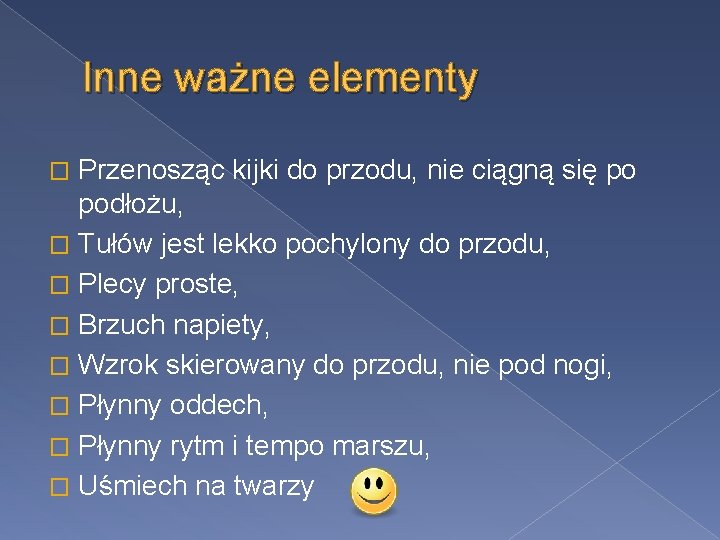 Inne ważne elementy

□ Przenosząc kijki do przodu, nie ciągną się po podłożu,
□ Tułów jest lekko pochylony do przodu,
□ Plecy proste,
□ Brzuch napiety,
□ Wzrok skierowany do przodu, nie pod nogi,
□ Płynny oddech,
□ Płynny rytm i tempo marszu,
□ Uśmiech na twarzy